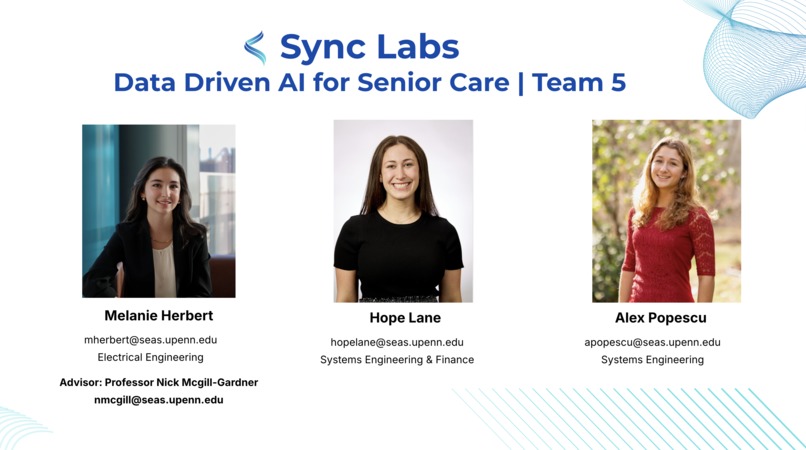 Sync Labs
Data Driven AI for Senior Care | Team 5

Melanie Herbert
mherbert@seas.upenn.edu
Electrical Engineering

Advisor: Professor Nick Mcgill-Gardner
nmcgill@seas.upenn.edu

Hope Lane
hopelane@seas.upenn.edu
Systems Engineering & Finance

Alex Popescu
apopescu@seas.upenn.edu
Systems Engineering